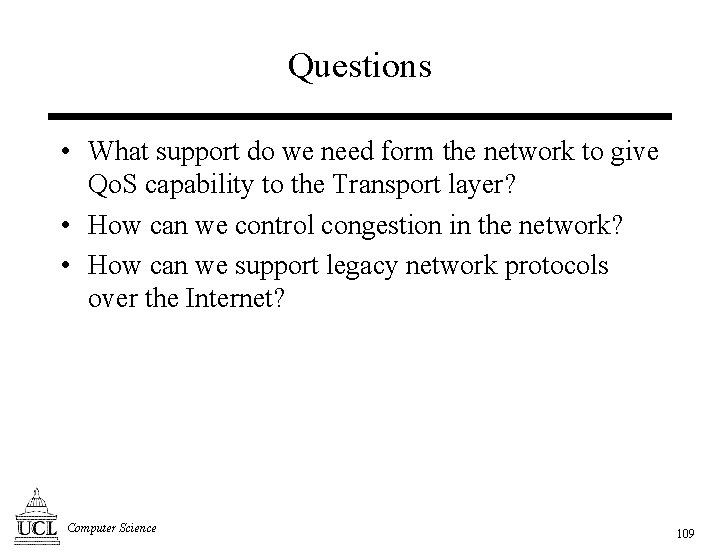 Questions

• What support do we need form the network to give QoS capability to the Transport layer?

• How can we control congestion in the network?

• How can we support legacy network protocols over the Internet?

UCL Computer Science

109